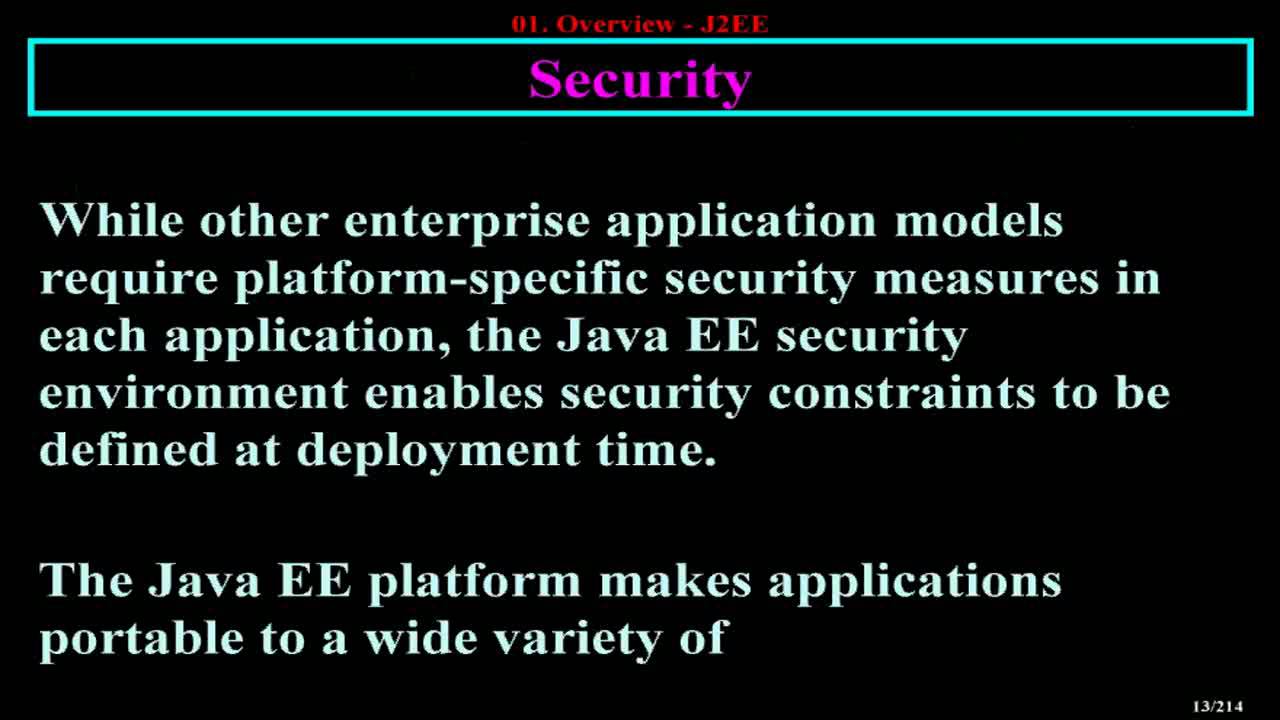 01. Overview - J2EE

Security

While other enterprise application models require platform-specific security measures in each application, the Java EE security environment enables security constraints to be defined at deployment time.

The Java EE platform makes applications portable to a wide variety of

13/214